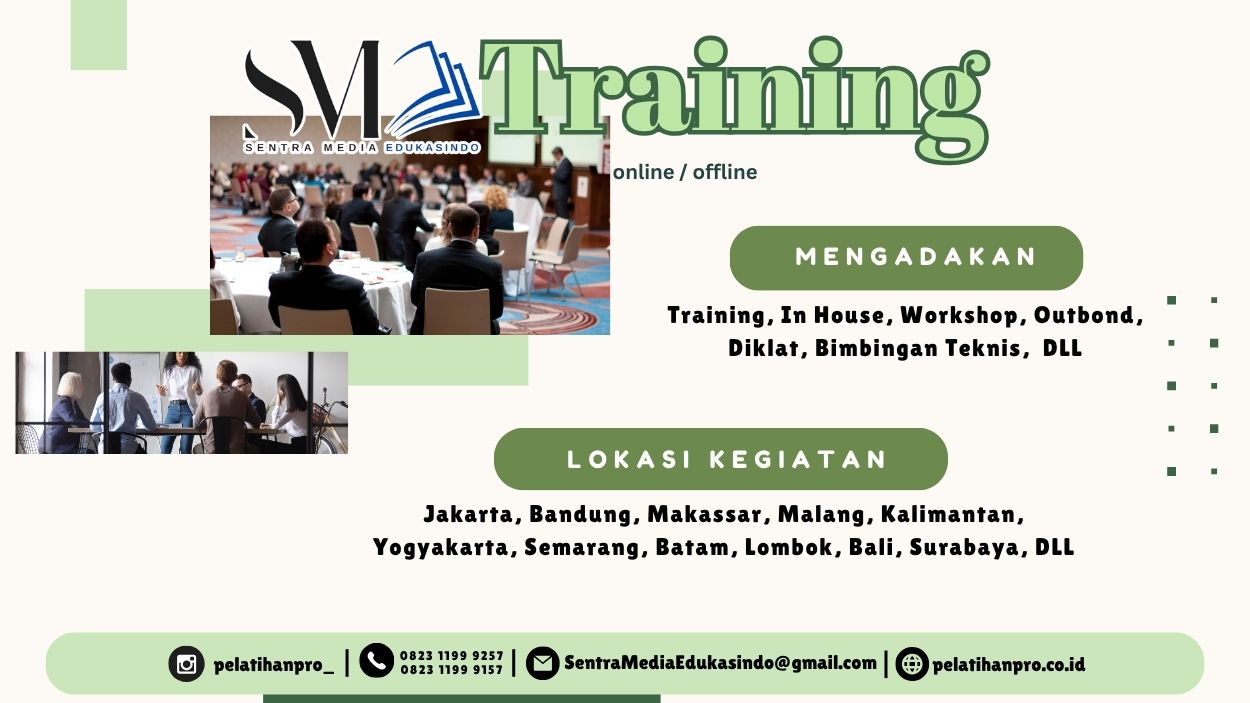 SM
SENTRA MEDIA EDUKASINDO

Training
online / offline

MENGADAKAN

Training, In House, Workshop, Outbond, Diklat, Bimbingan Teknis, DLL

LOKASI KEGIATAN

Jakarta, Bandung, Makassar, Malang, Kalimantan, Yogyakarta, Semarang, Batam, Lombok, Bali, Surabaya, DLL

pelatihanpro_ | 0823 1199 9257 0823 1199 9157 | SentraMediaEdukasindo@gmail.com | pelatihanpro.co.id